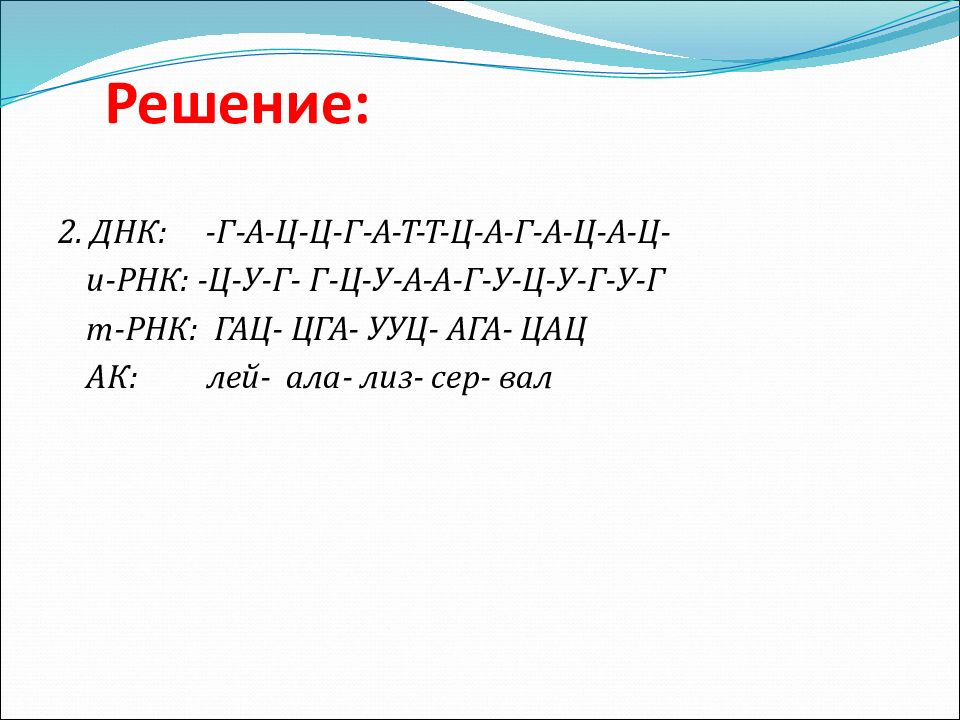 Решение:

2. ДНК: -Г-А-Ц-Ц-Г-А-Т-Т-Ц-А-Г-А-Ц-А-Ц-

и-РНК: -Ц-У-Г- Г-Ц-У-А-А-Г-У-Ц-У-Г-У-Г

т-РНК: ГАЦ- ЦГА- УУЦ- АГА- ЦАЦ

АК: лей- ала- лиз- сер- вал